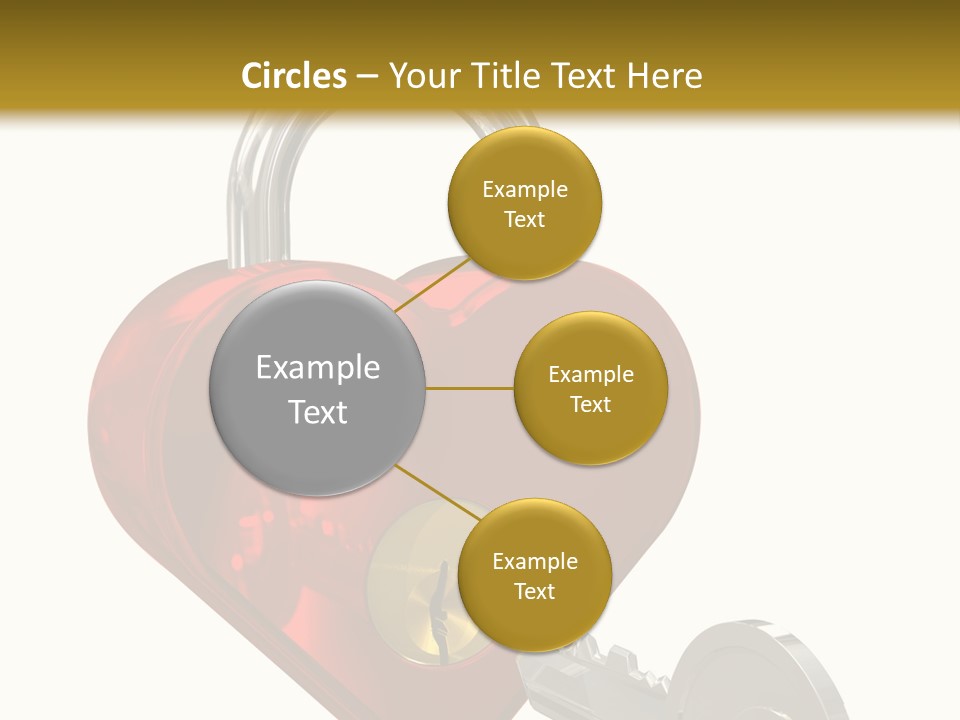 Circles – Your Title Text Here

Example Text

Example Text

Example Text

Example Text